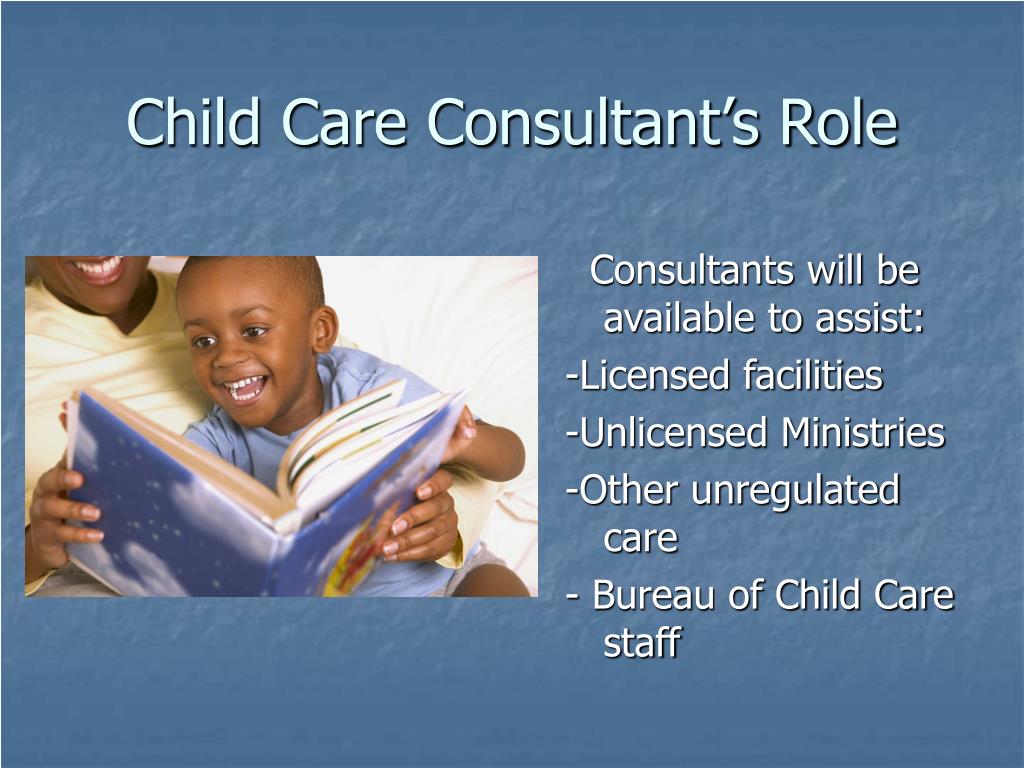 Child Care Consultant’s Role

Consultants will be available to assist:

-Licensed facilities

-Unlicensed Ministries

-Other unregulated care

- Bureau of Child Care staff